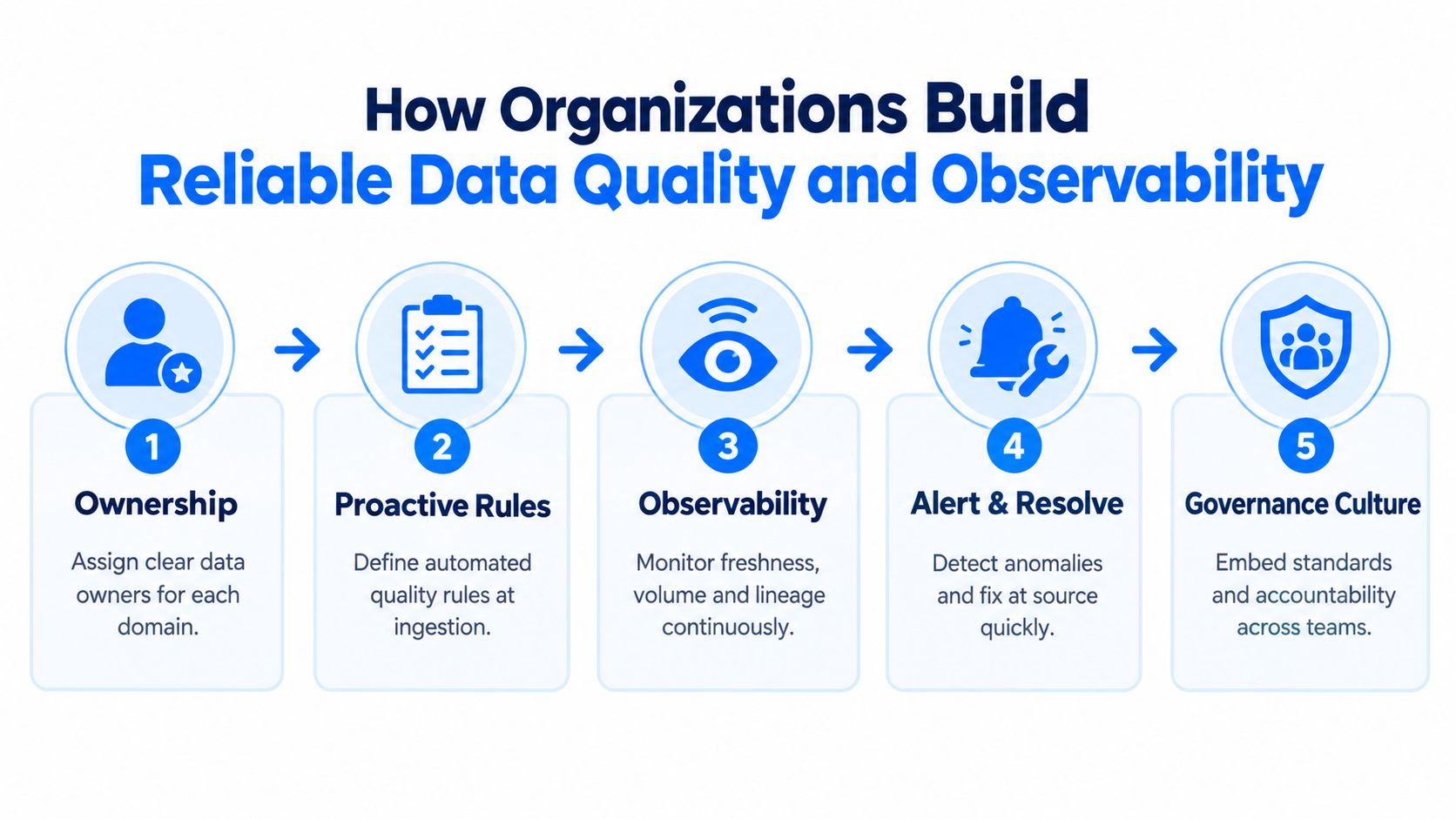 How Organizations Build
Reliable Data Quality and Observability

1
Ownership
Assign clear data owners for each domain.

2
Proactive Rules
Define automated quality rules at ingestion.

3
Observability
Monitor freshness, volume and lineage continuously.

4
Alert & Resolve
Detect anomalies and fix at source quickly.

5
Governance Culture
Embed standards and accountability across teams.